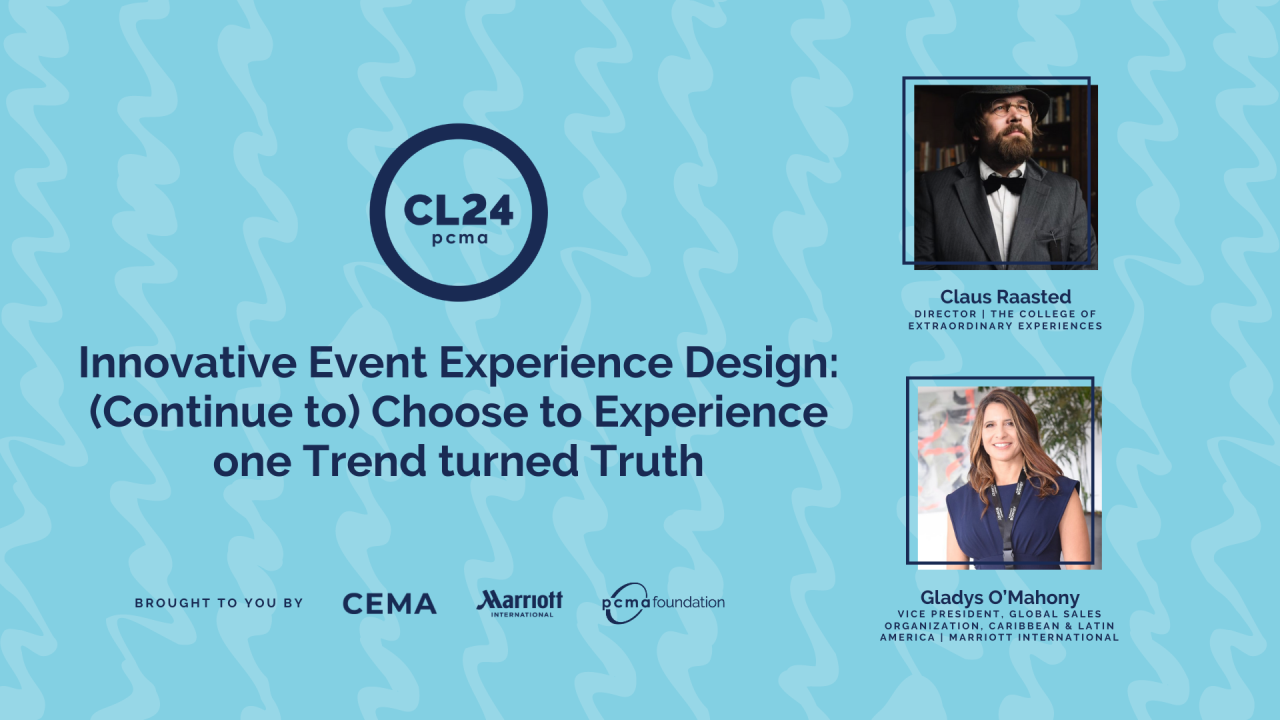 CL24
pcma

Innovative Event Experience Design: (Continue to) Choose to Experience one Trend turned Truth

BROUGHT TO YOU BY CEMA Marriott INTERNATIONAL pcma foundation

Claus Raasted
DIRECTOR | THE COLLEGE OF EXTRAORDINARY EXPERIENCES

Gladys O'Mahony
VICE PRESIDENT, GLOBAL SALES ORGANIZATION, CARIBBEAN & LATIN AMERICA | MARRIOTT INTERNATIONAL